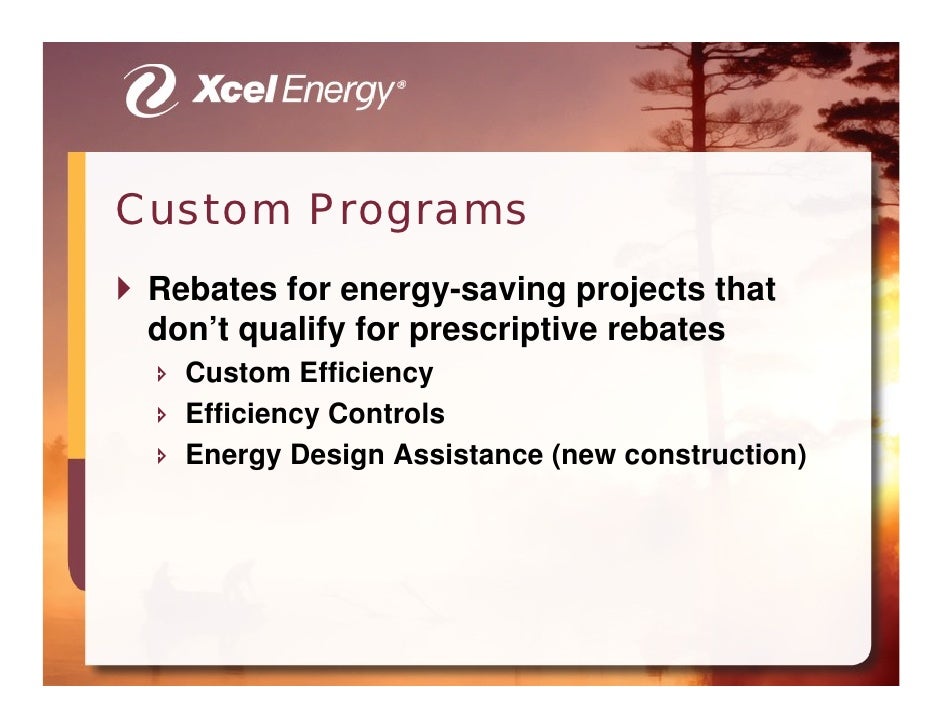 Xcel Energy®

Custom Programs

Rebates for energy-saving projects that don’t qualify for prescriptive rebates

Custom Efficiency

Efficiency Controls

Energy Design Assistance (new construction)